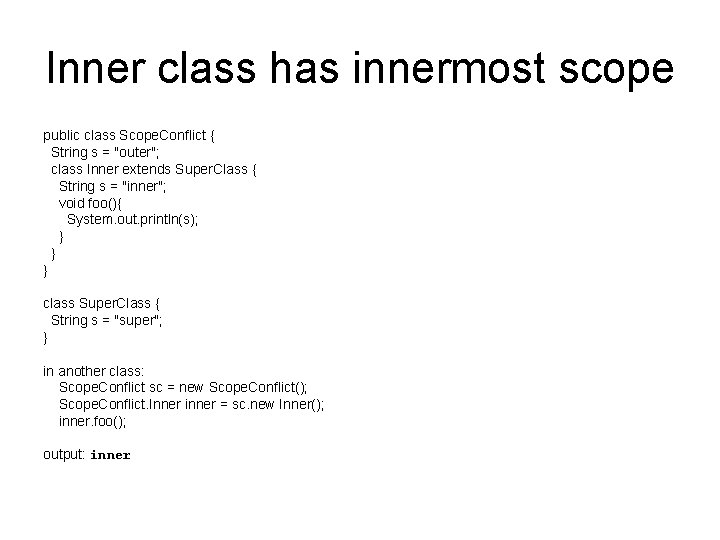 Inner class has innermost scope

public class ScopeConflict {
  String s = "outer";
  class Inner extends SuperClass {
    String s = "inner";
    void foo(){
      System.out.println(s);
    }
  }
}

class SuperClass {
  String s = "super";
}

in another class:
    ScopeConflict sc = new ScopeConflict();
    ScopeConflict.Inner inner = sc.new Inner();
    inner.foo();

output: inner